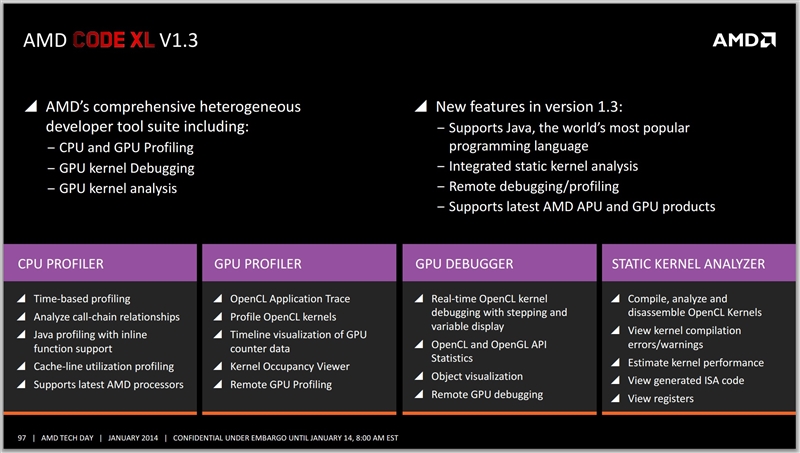 AMD CODE XL V1.3

AMD

◢ AMD's comprehensive heterogeneous developer tool suite including:
– CPU and GPU Profiling
– GPU kernel Debugging
– GPU kernel analysis

◢ New features in version 1.3:
– Supports Java, the world's most popular programming language
– Integrated static kernel analysis
– Remote debugging/profiling
– Supports latest AMD APU and GPU products

CPU PROFILER
◢ Time-based profiling
◢ Analyze call-chain relationships
◢ Java profiling with inline function support
◢ Cache-line utilization profiling
◢ Supports latest AMD processors

GPU PROFILER
◢ OpenCL Application Trace
◢ Profile OpenCL kernels
◢ Timeline visualization of GPU counter data
◢ Kernel Occupancy Viewer
◢ Remote GPU Profiling

GPU DEBUGGER
◢ Real-time OpenCL kernel debugging with stepping and variable display
◢ OpenCL and OpenGL API Statistics
◢ Object visualization
◢ Remote GPU debugging

STATIC KERNEL ANALYZER
◢ Compile, analyze and disassemble OpenCL Kernels
◢ View kernel compilation errors/warnings
◢ Estimate kernel performance
◢ View generated ISA code
◢ View registers

97 | AMD TECH DAY | JANUARY 2014 | CONFIDENTIAL UNDER EMBARGO UNTIL JANUARY 14, 8:00 AM EST